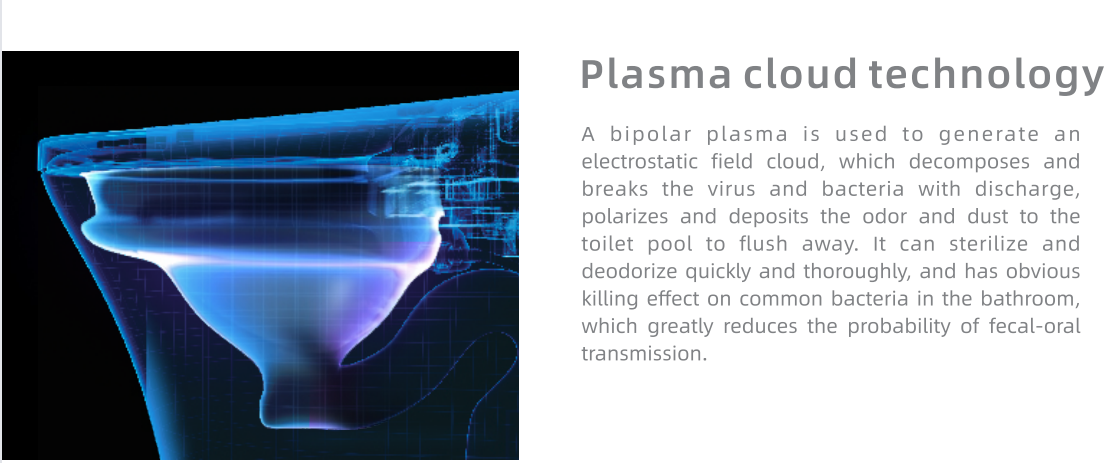 Plasma cloud technology

A bipolar plasma is used to generate an electrostatic field cloud, which decomposes and breaks the virus and bacteria with discharge, polarizes and deposits the odor and dust to the toilet pool to flush away. It can sterilize and deodorize quickly and thoroughly, and has obvious killing effect on common bacteria in the bathroom, which greatly reduces the probability of fecal-oral transmission.